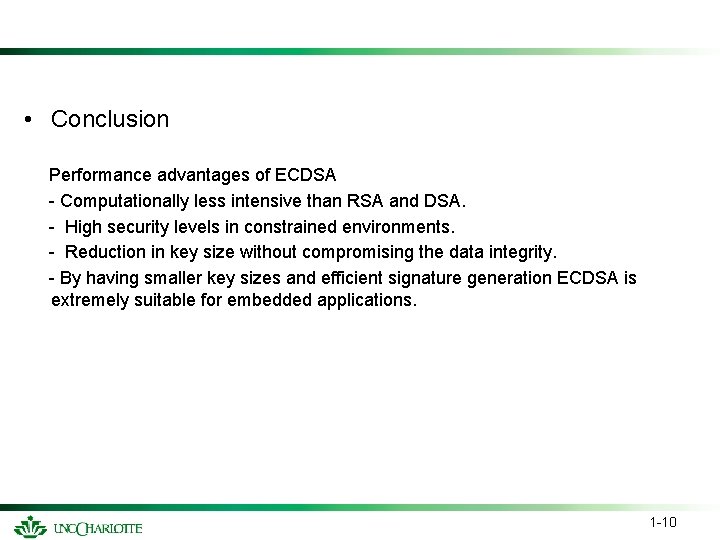 • Conclusion

Performance advantages of ECDSA

- Computationally less intensive than RSA and DSA.

- High security levels in constrained environments.

- Reduction in key size without compromising the data integrity.

- By having smaller key sizes and efficient signature generation ECDSA is extremely suitable for embedded applications.

UNC CHARLOTTE

1-10